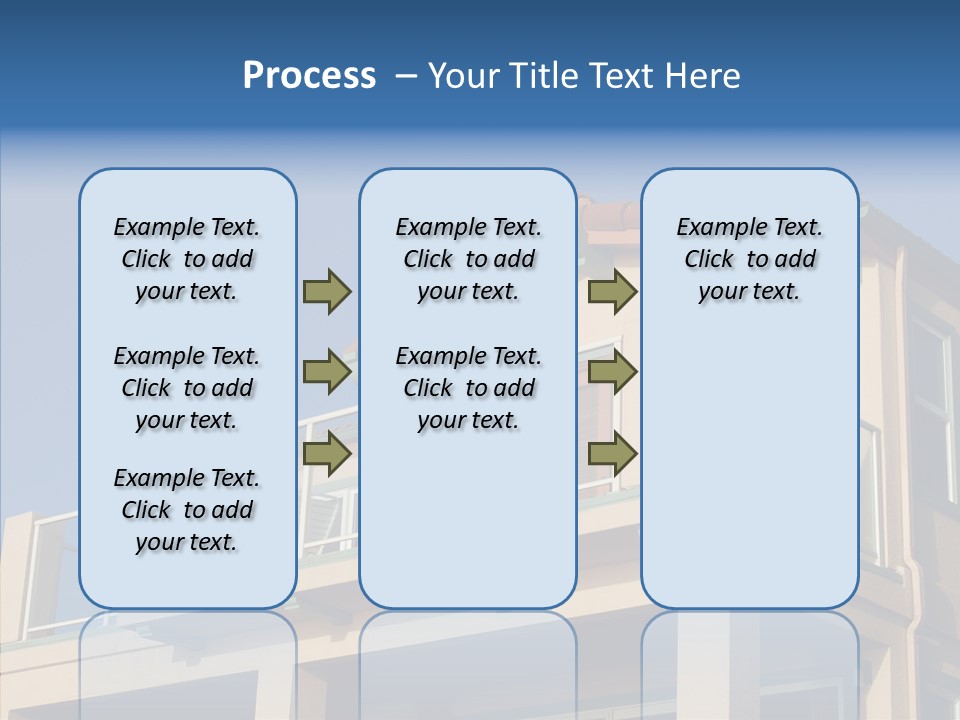 Process – Your Title Text Here

Example Text. Click to add your text.

Example Text. Click to add your text.

Example Text. Click to add your text.

Example Text. Click to add your text.

Example Text. Click to add your text.

Example Text. Click to add your text.